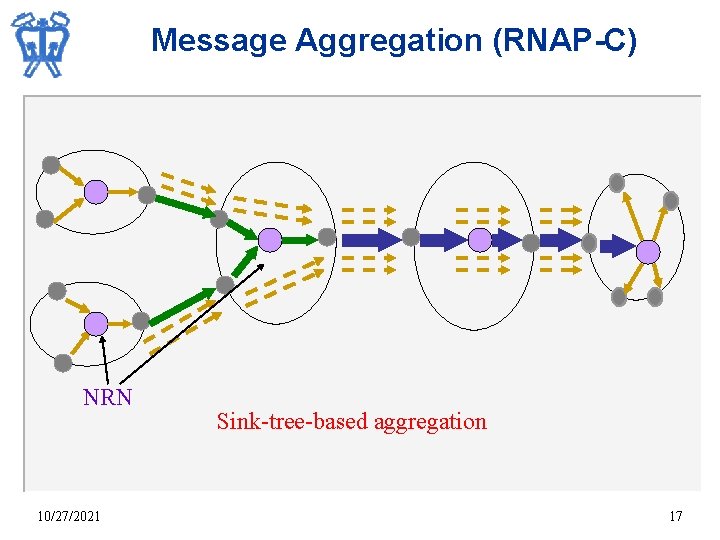 Message Aggregation (RNAP-C)

NRN

Sink-tree-based aggregation

10/27/2021

17